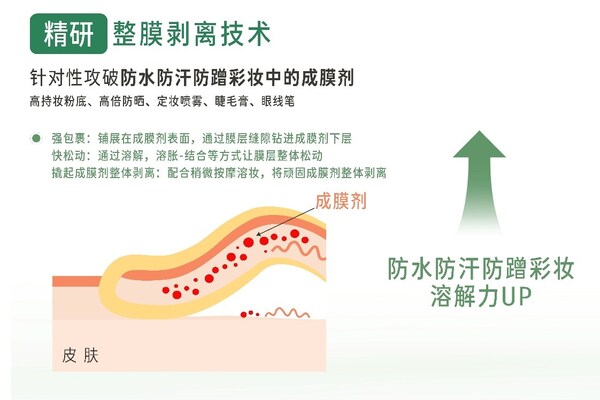 精研 整膜剥离技术

针对性攻破防水防汗防蹭彩妆中的成膜剂

高持妆粉底、高倍防晒、定妆喷雾、睫毛膏、眼线笔

强包裹：铺展在成膜剂表面，通过膜层缝隙钻进成膜剂下层
快松动：通过溶解，溶胀-结合等方式让膜层整体松动
撬起成膜剂整体剥离：配合稍微按摩溶妆，将顽固成膜剂整体剥离

成膜剂

皮肤

防水防汗防蹭彩妆
溶解力UP